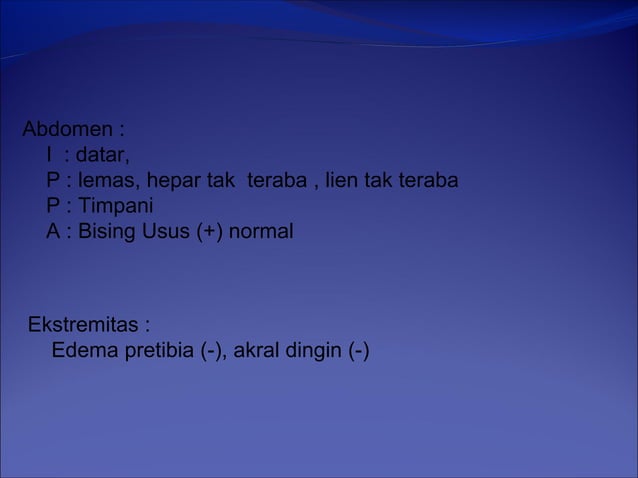 Abdomen :
I : datar,
P : lemas, hepar tak teraba , lien tak teraba
P : Timpani
A : Bising Usus (+) normal

Ekstremitas :
Edema pretibia (-), akral dingin (-)